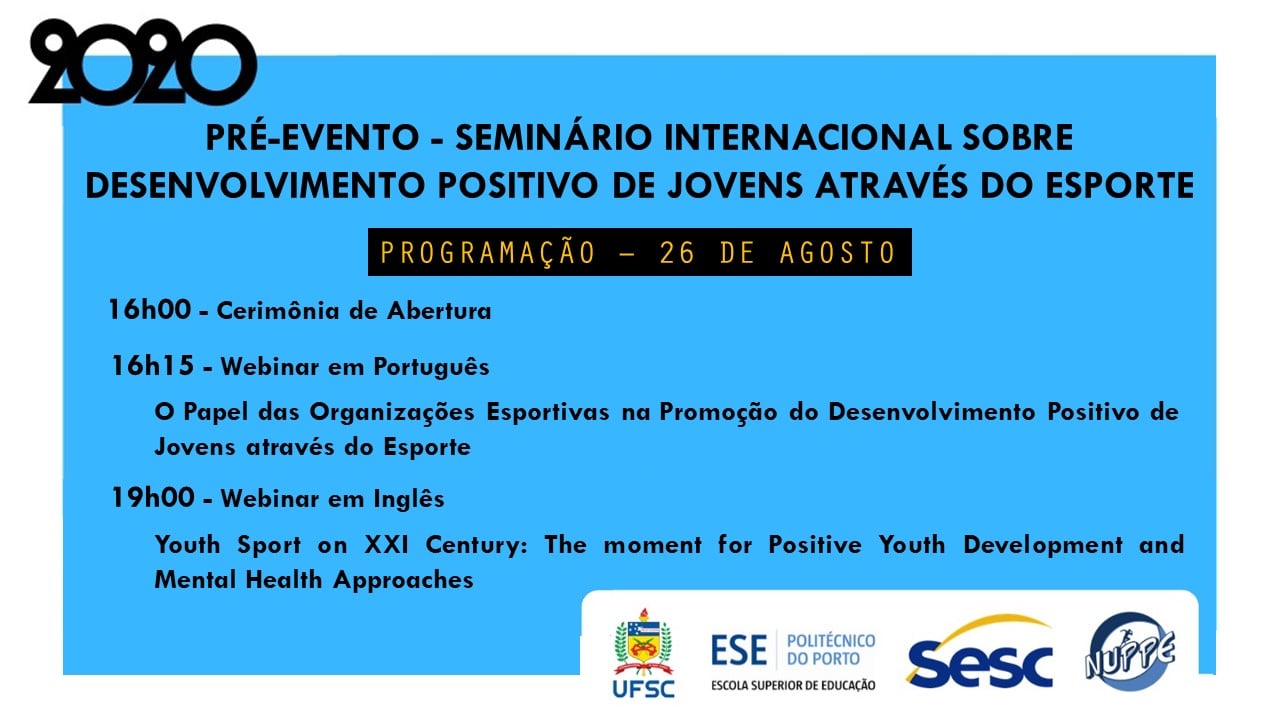 2020

PRÉ-EVENTO - SEMINÁRIO INTERNACIONAL SOBRE DESENVOLVIMENTO POSITIVO DE JOVENS ATRAVÉS DO ESPORTE

PROGRAMAÇÃO – 26 DE AGOSTO

16h00 - Cerimônia de Abertura

16h15 - Webinar em Português

O Papel das Organizações Esportivas na Promoção do Desenvolvimento Positivo de Jovens através do Esporte

19h00 - Webinar em Inglês

Youth Sport on XXI Century: The moment for Positive Youth Development and Mental Health Approaches

UFSC

ESE POLITÉCNICO DO PORTO ESCOLA SUPERIOR DE EDUCAÇÃO

sesc

NUPPE